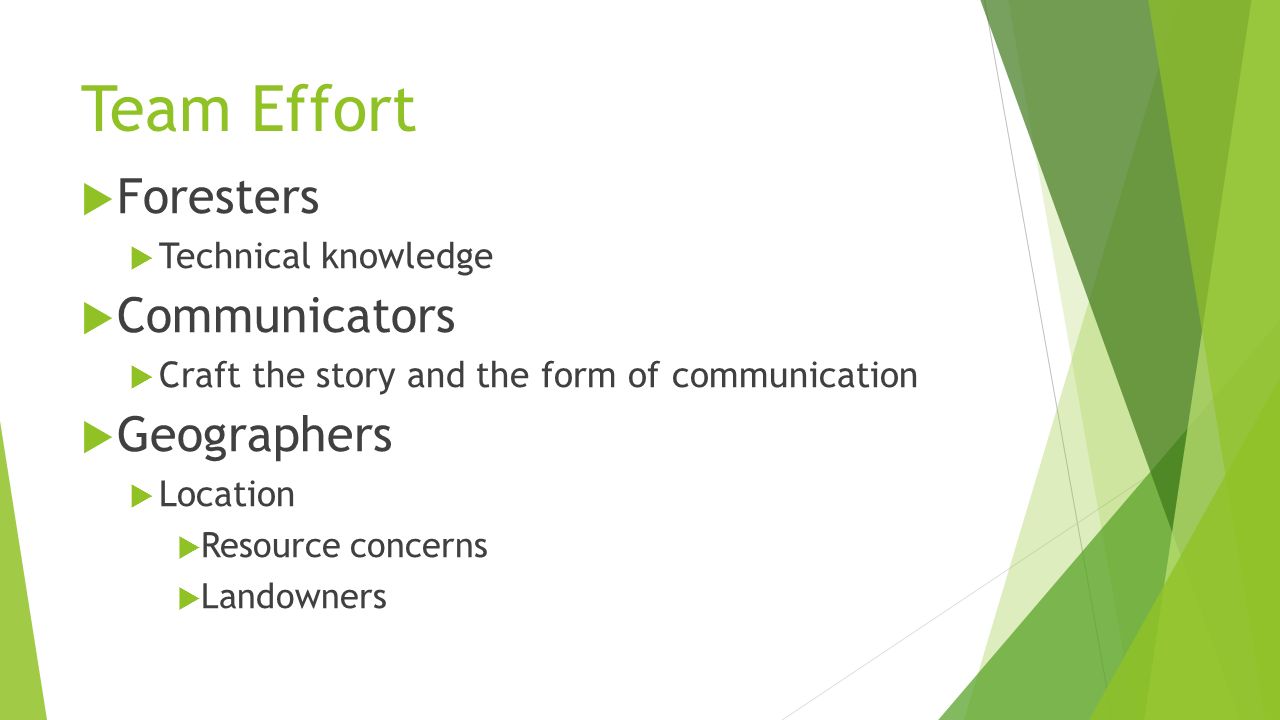 Team Effort

Foresters

Technical knowledge

Communicators

Craft the story and the form of communication

Geographers

Location

Resource concerns

Landowners